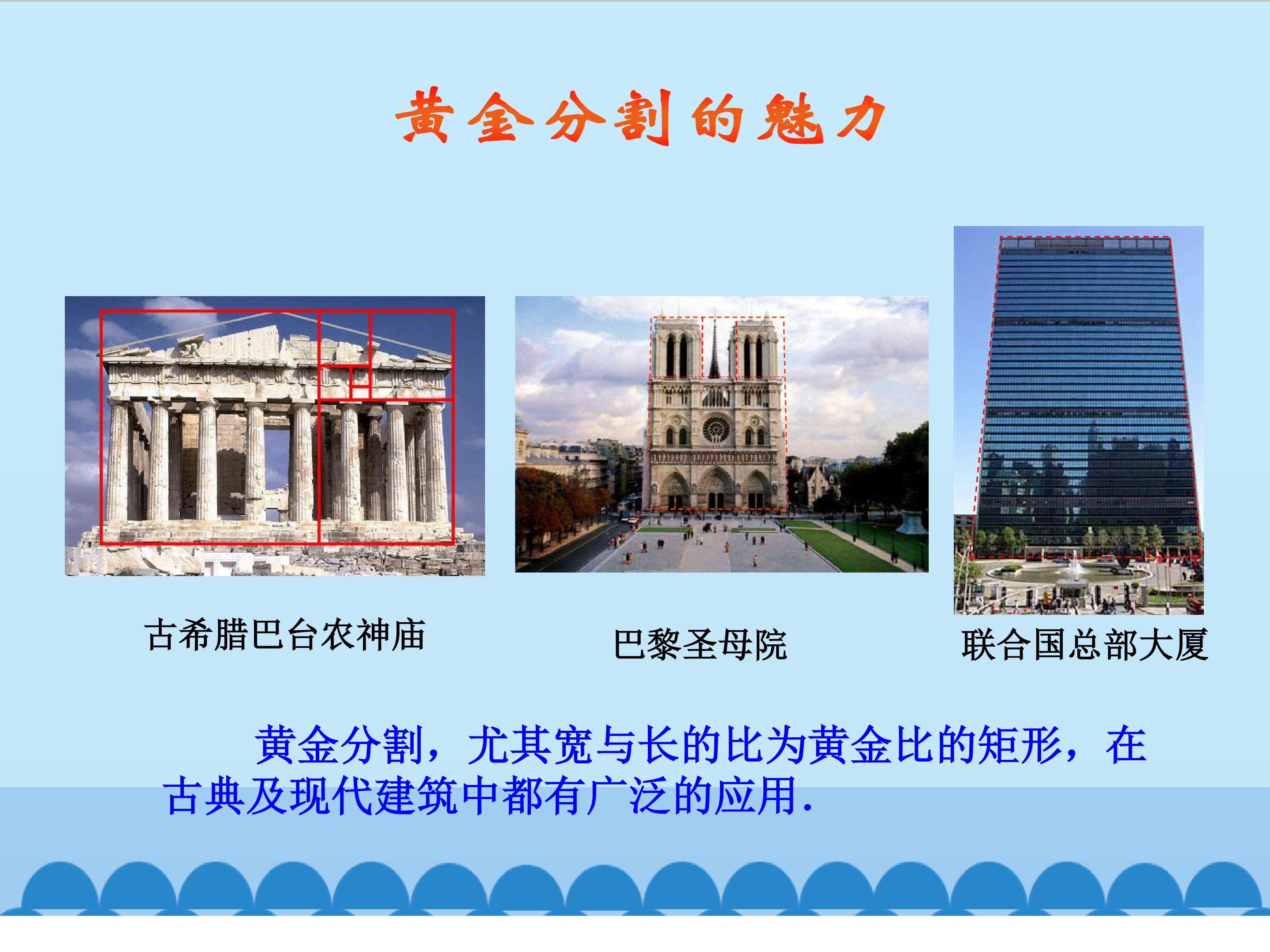 黄金分割的魅力

古希腊巴台农神庙

巴黎圣母院

联合国总部大厦

黄金分割，尤其宽与长的比为黄金比的矩形，在古典及现代建筑中都有广泛的应用.